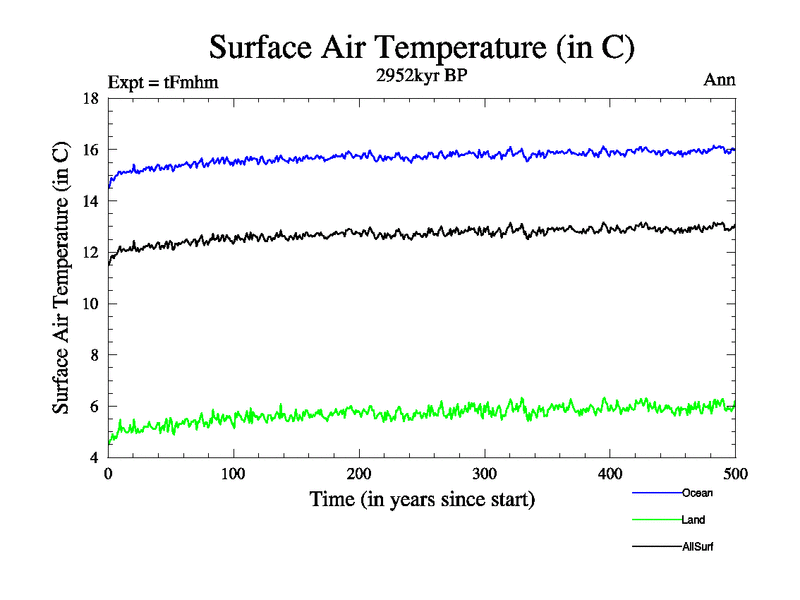 Surface Air Temperature (in C)

Expt = tFmhm

2952kyr BP

Ann

Surface Air Temperature (in C)

18
16
14
12
10
8
6
4

0
100
200
300
400
500

Time (in years since start)

Ocean

Land

AllSurf